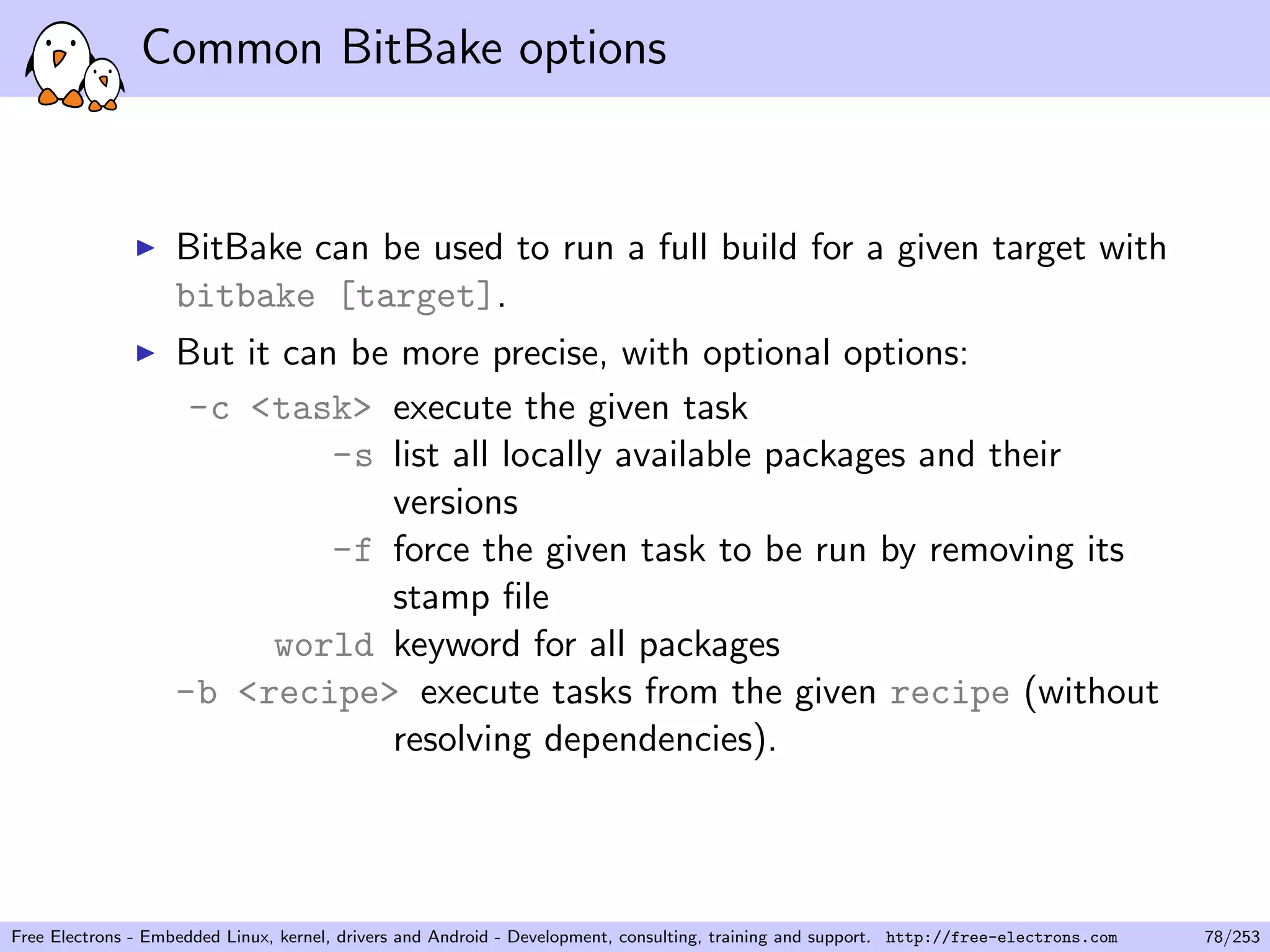 Common BitBake options

▶ BitBake can be used to run a full build for a given target with bitbake [target].

▶ But it can be more precise, with optional options:

-c <task> execute the given task

-s list all locally available packages and their versions

-f force the given task to be run by removing its stamp file

world keyword for all packages

-b <recipe> execute tasks from the given recipe (without resolving dependencies).

Free Electrons - Embedded Linux, kernel, drivers and Android - Development, consulting, training and support. http://free-electrons.com 78/253